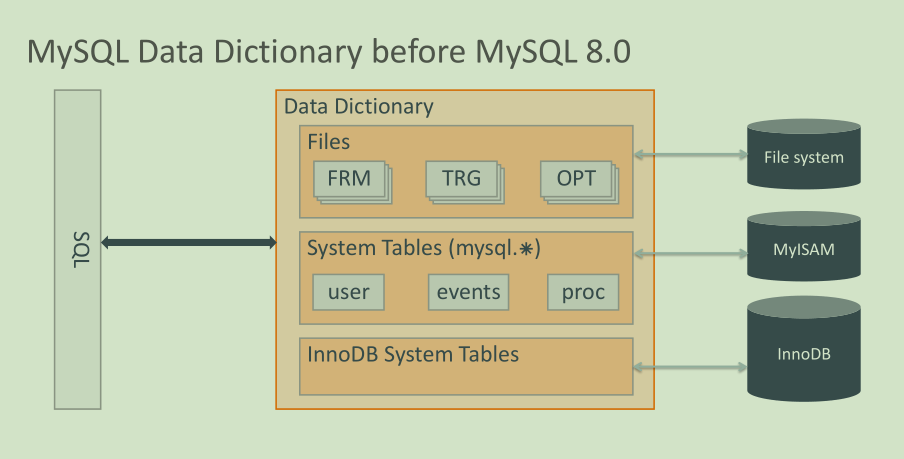 MySQL Data Dictionary before MySQL 8.0

SQL

Data Dictionary

Files

FRM

TRG

OPT

System Tables (mysql.*)

user

events

proc

InnoDB System Tables

File system

MyISAM

InnoDB